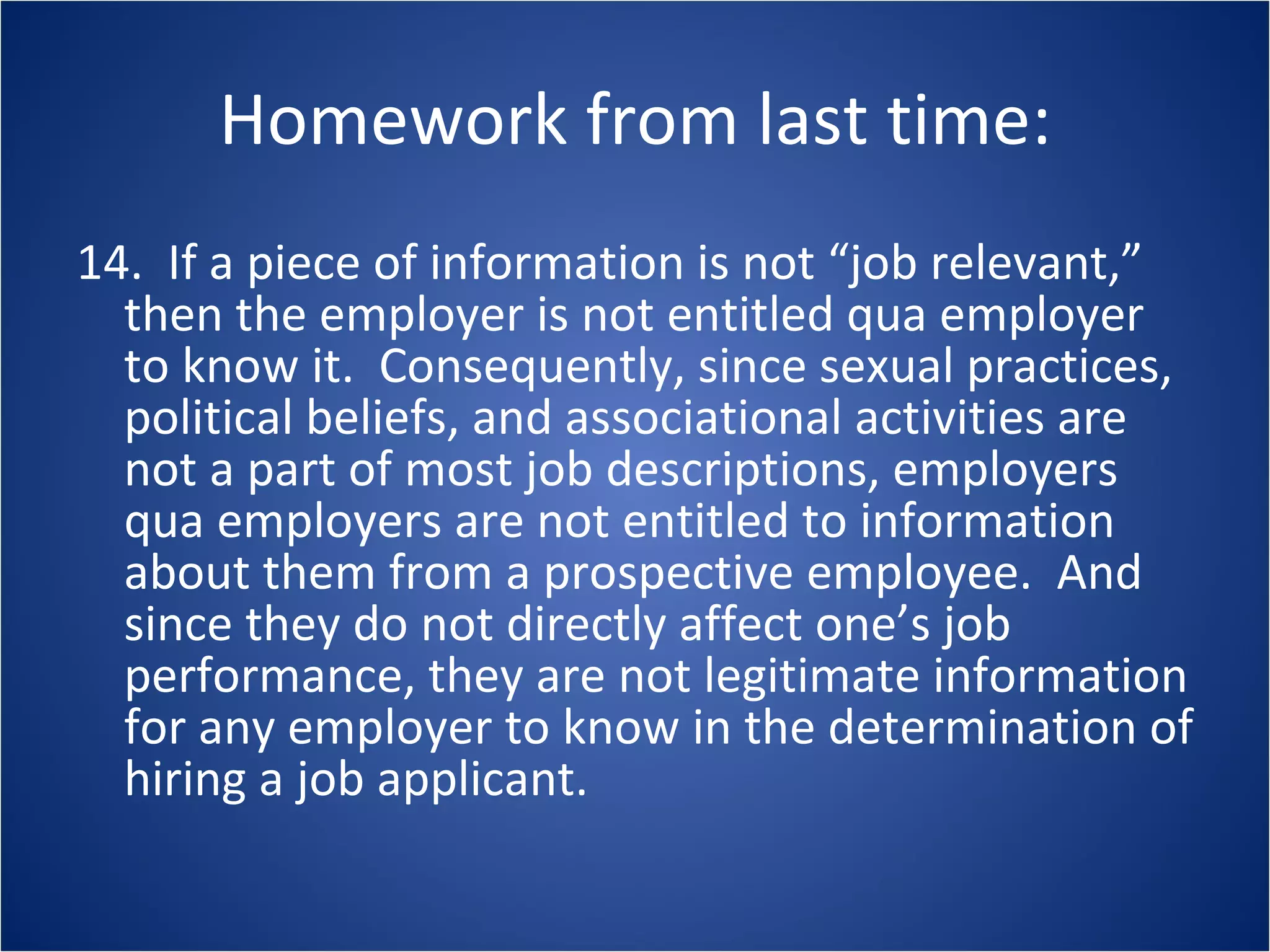 Homework from last time:

14. If a piece of information is not “job relevant,” then the employer is not entitled qua employer to know it. Consequently, since sexual practices, political beliefs, and associational activities are not a part of most job descriptions, employers qua employers are not entitled to information about them from a prospective employee. And since they do not directly affect one’s job performance, they are not legitimate information for any employer to know in the determination of hiring a job applicant.